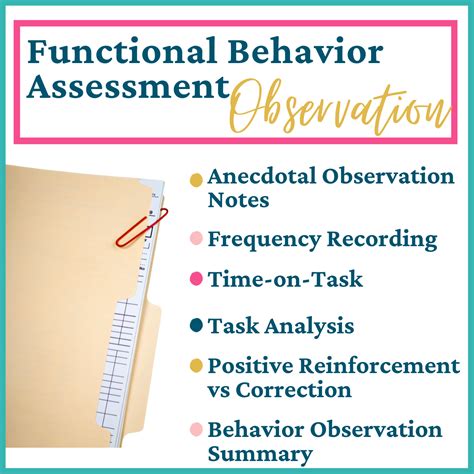 Functional Behavior Assessment Observation

Anecdotal Observation Notes

Frequency Recording

Time-on-Task

Task Analysis

Positive Reinforcement vs Correction

Behavior Observation Summary